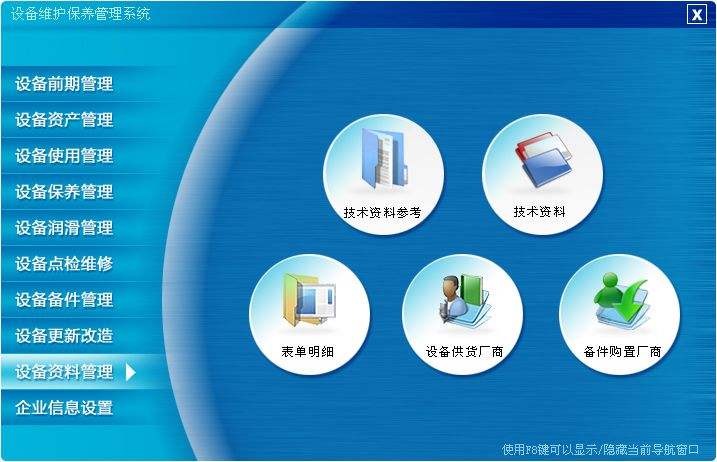 设备维护保养管理系统

X

设备前期管理
设备资产管理
设备使用管理
设备保养管理
设备润滑管理
设备点检维修
设备备件管理
设备更新改造
设备资料管理
企业信息设置

技术资料参考
技术资料
表单明细
设备供货厂商
备件购置厂商

使用F8键可以显示/隐藏当前导航窗口